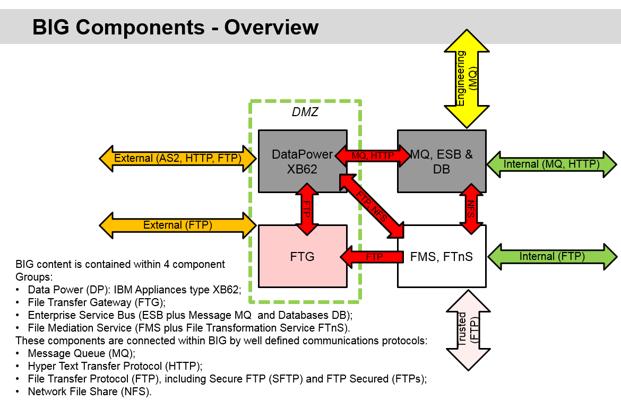 BIG Components - Overview

Engineering (MQ)

DMZ

External (AS2, HTTP, FTP)

DataPower XB62

MQ, HTTP

MQ, ESB & DB

Internal (MQ, HTTP)

FTP

FTP, NFS

NFS

External (FTP)

FTG

FTP

FMS, FTnS

Internal (FTP)

Trusted (FTP)

BIG content is contained within 4 component Groups:
• Data Power (DP): IBM Appliances type XB62;
• File Transfer Gateway (FTG);
• Enterprise Service Bus (ESB plus Message MQ and Databases DB);
• File Mediation Service (FMS plus File Transformation Service FTnS).
These components are connected within BIG by well defined communications protocols:
• Message Queue (MQ);
• Hyper Text Transfer Protocol (HTTP);
• File Transfer Protocol (FTP), including Secure FTP (SFTP) and FTP Secured (FTPs);
• Network File Share (NFS).